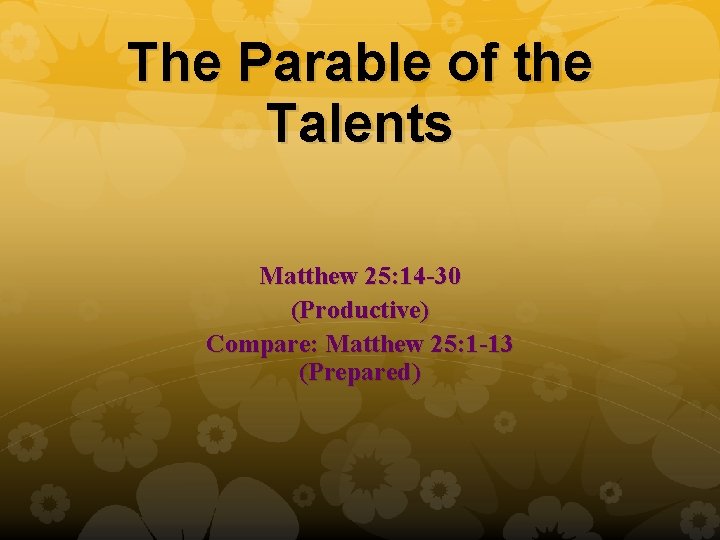 The Parable of the Talents

Matthew 25:14-30
(Productive)
Compare: Matthew 25:1-13
(Prepared)